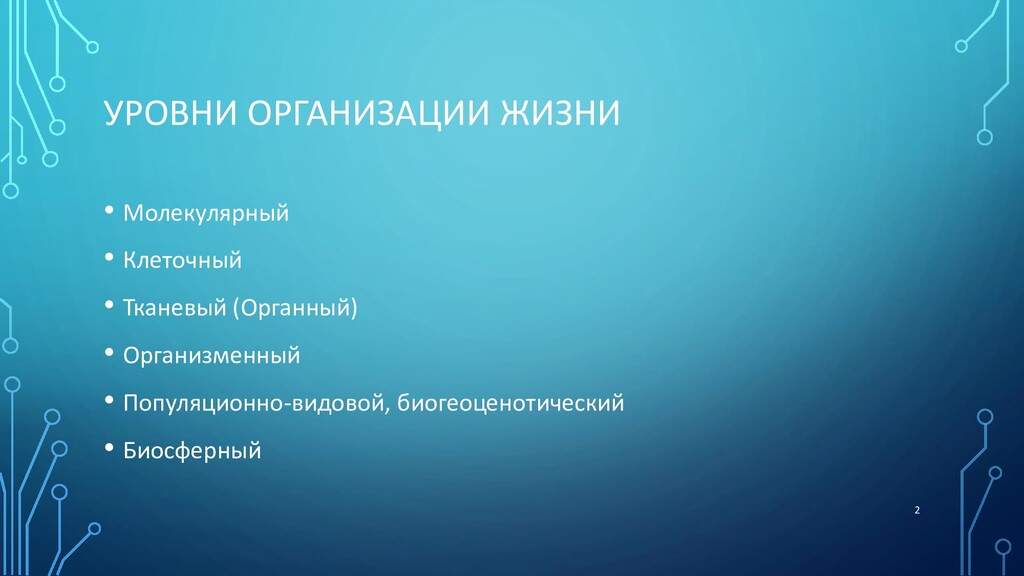 УРОВНИ ОРГАНИЗАЦИИ ЖИЗНИ

• Молекулярный
• Клеточный
• Тканевый (Органный)
• Организменный
• Популяционно-видовой, биогеоценотический
• Биосферный

2